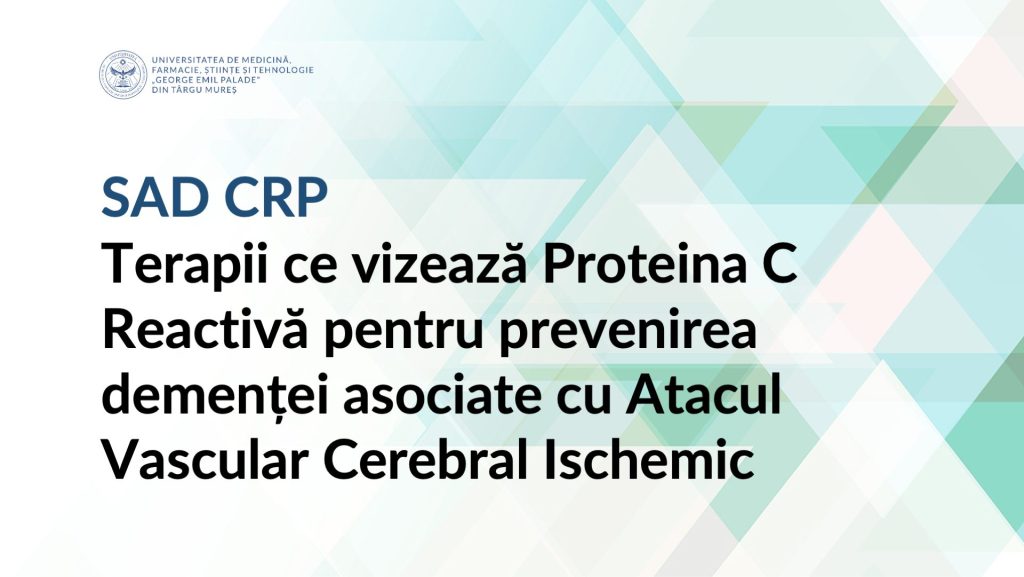 UNIVERSITATEA DE MEDICINĂ, FARMACIE, ȘTIINȚE ȘI TEHNOLOGIE „GEORGE EMIL PALADE" DIN TÂRGU MUREȘ

SAD CRP
Terapii ce vizează Proteina C Reactivă pentru prevenirea demenței asociate cu Atacul Vascular Cerebral Ischemic